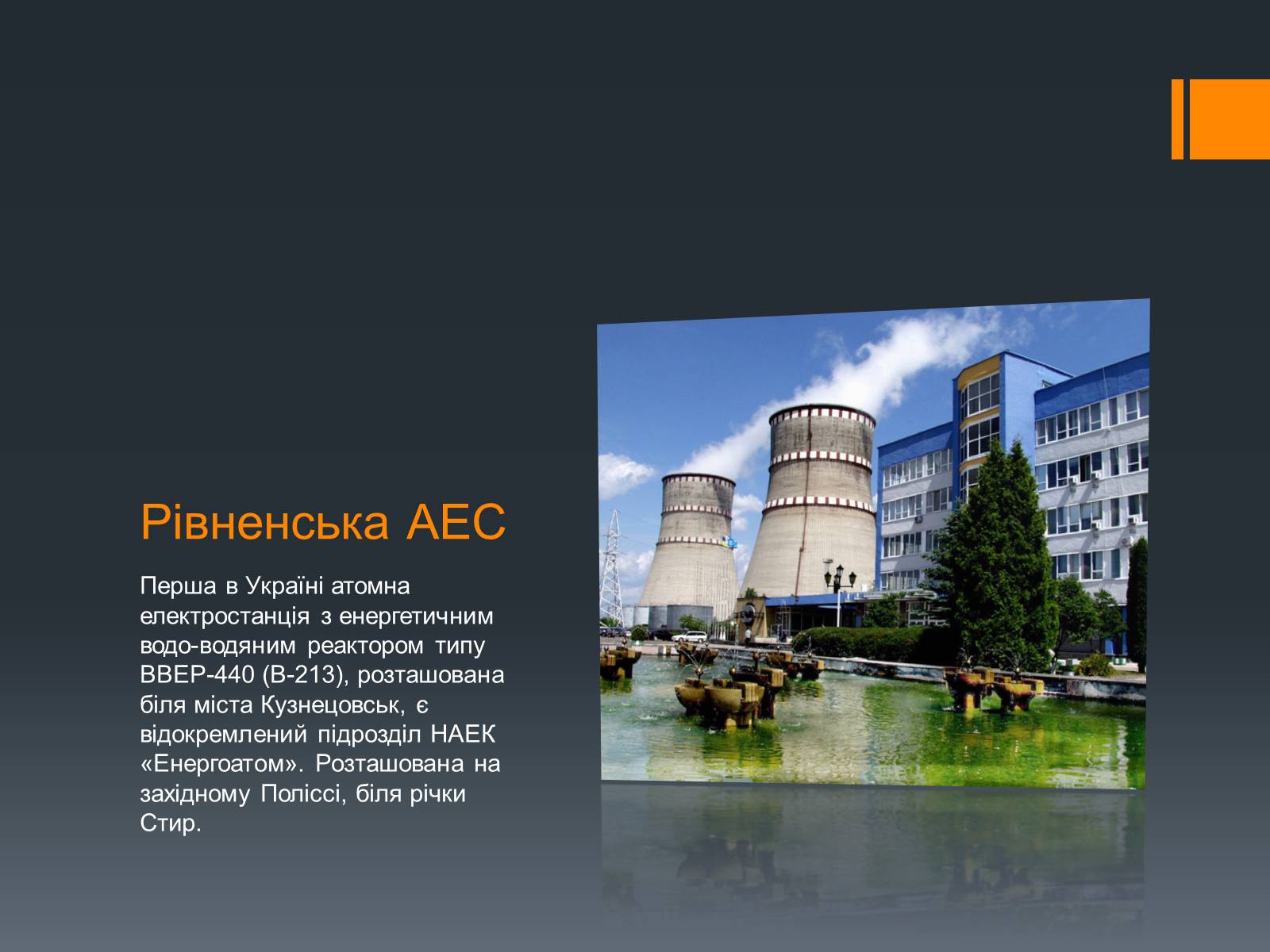 Рівненська АЕС

Перша в Україні атомна електростанція з енергетичним водо-водяним реактором типу ВВЕР-440 (В-213), розташована біля міста Кузнецовськ, є відокремлений підрозділ НАЕК «Енергоатом». Розташована на західному Поліссі, біля річки Стир.